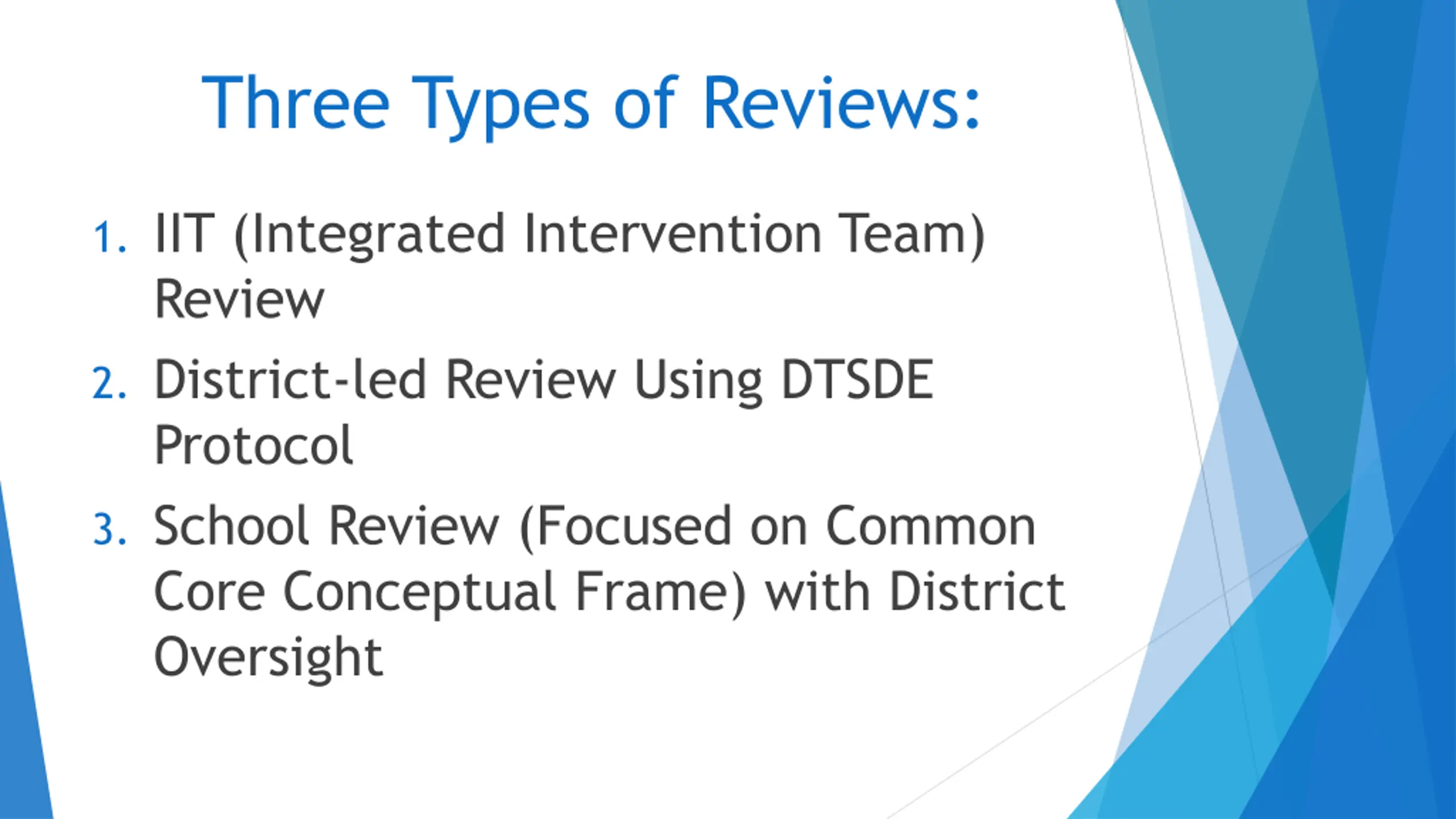 Three Types of Reviews:

1. IIT (Integrated Intervention Team) Review
2. District-led Review Using DTSDE Protocol
3. School Review (Focused on Common Core Conceptual Frame) with District Oversight